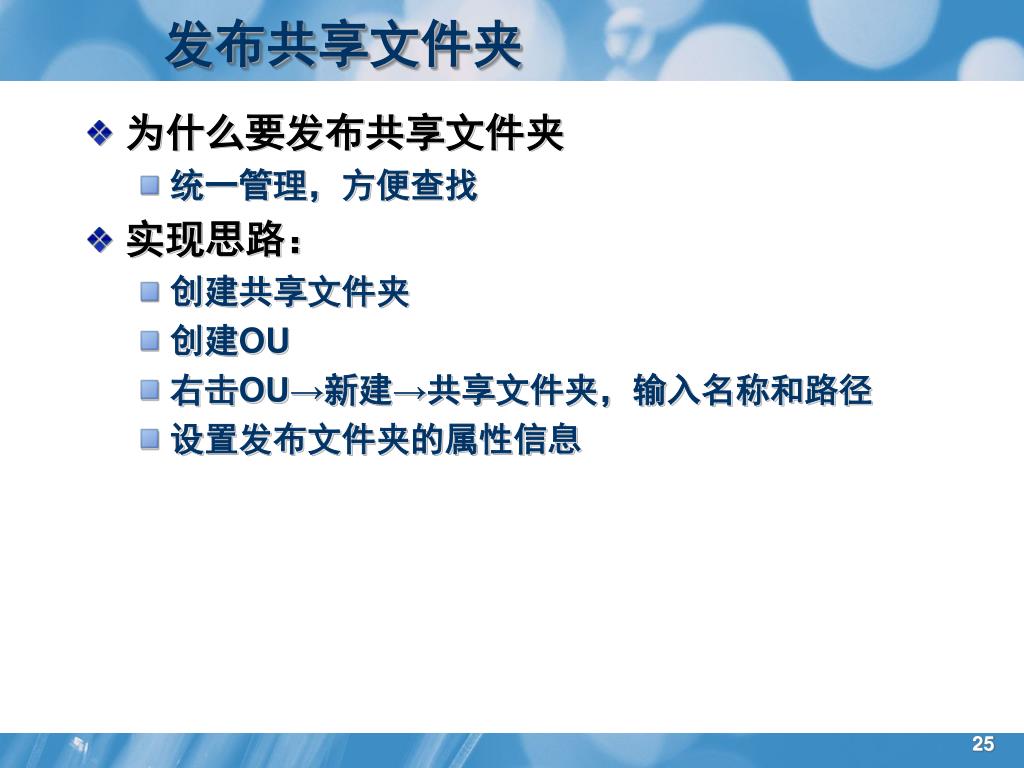 发布共享文件夹

为什么要发布共享文件夹

统一管理，方便查找

实现思路：

创建共享文件夹

创建OU

右击OU→新建→共享文件夹，输入名称和路径

设置发布文件夹的属性信息

25